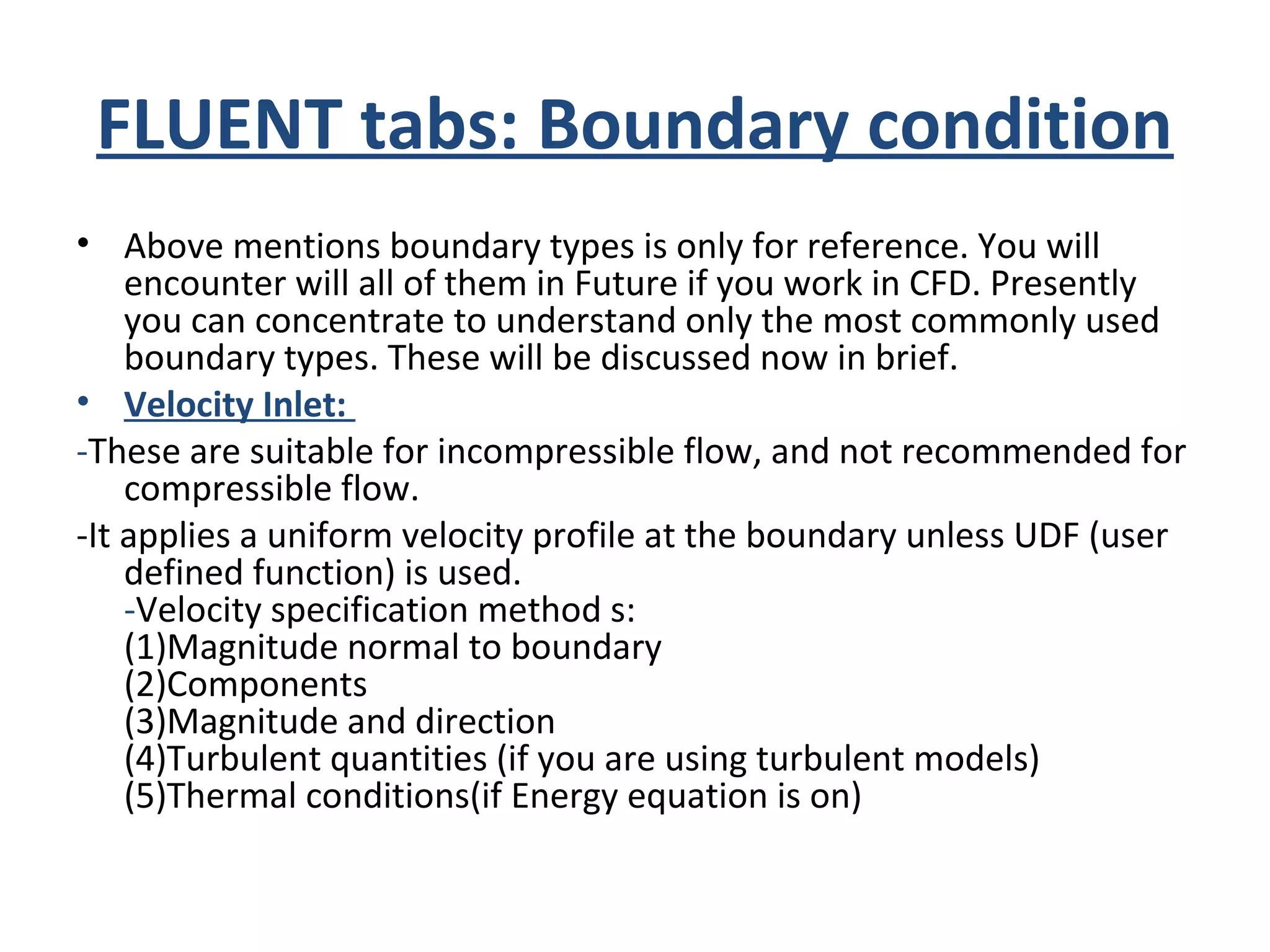 FLUENT tabs: Boundary condition

• Above mentions boundary types is only for reference. You will encounter will all of them in Future if you work in CFD. Presently you can concentrate to understand only the most commonly used boundary types. These will be discussed now in brief.

• Velocity Inlet:

-These are suitable for incompressible flow, and not recommended for compressible flow.

-It applies a uniform velocity profile at the boundary unless UDF (user defined function) is used.
-Velocity specification method s:
(1)Magnitude normal to boundary
(2)Components
(3)Magnitude and direction
(4)Turbulent quantities (if you are using turbulent models)
(5)Thermal conditions(if Energy equation is on)